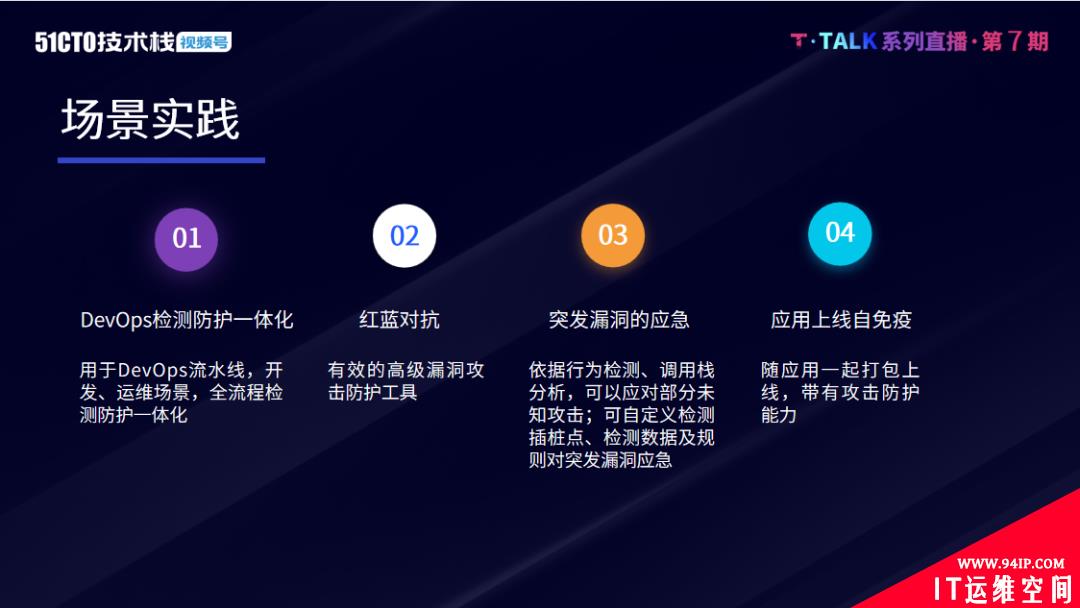 51CTO技术栈 视频号

T·TALK系列直播·第7期

场景实践

01

DevOps检测防护一体化

用于DevOps流水线，开发、运维场景，全流程检测防护一体化

02

红蓝对抗

有效的高级漏洞攻击防护工具

03

突发漏洞的应急

依据行为检测、调用栈分析，可以应对部分未知攻击；可自定义检测插桩点、检测数据及规则对突发漏洞应急

04

应用上线自免疫

随应用一起打包上线，带有攻击防护能力

WWW.94IP.COM
IT运维空间